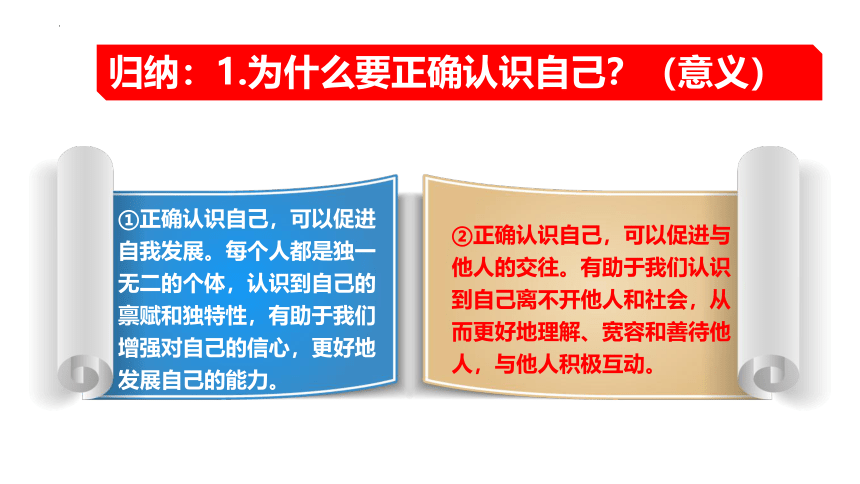 归纳：1.为什么要正确认识自己？（意义）

①正确认识自己，可以促进自我发展。每个人都是独一无二的个体，认识到自己的禀赋和独特性，有助于我们增强对自己的信心，更好地发展自己的能力。

②正确认识自己，可以促进与他人的交往。有助于我们认识到自己离不开他人和社会，从而更好地理解、宽容和善待他人，与他人积极互动。